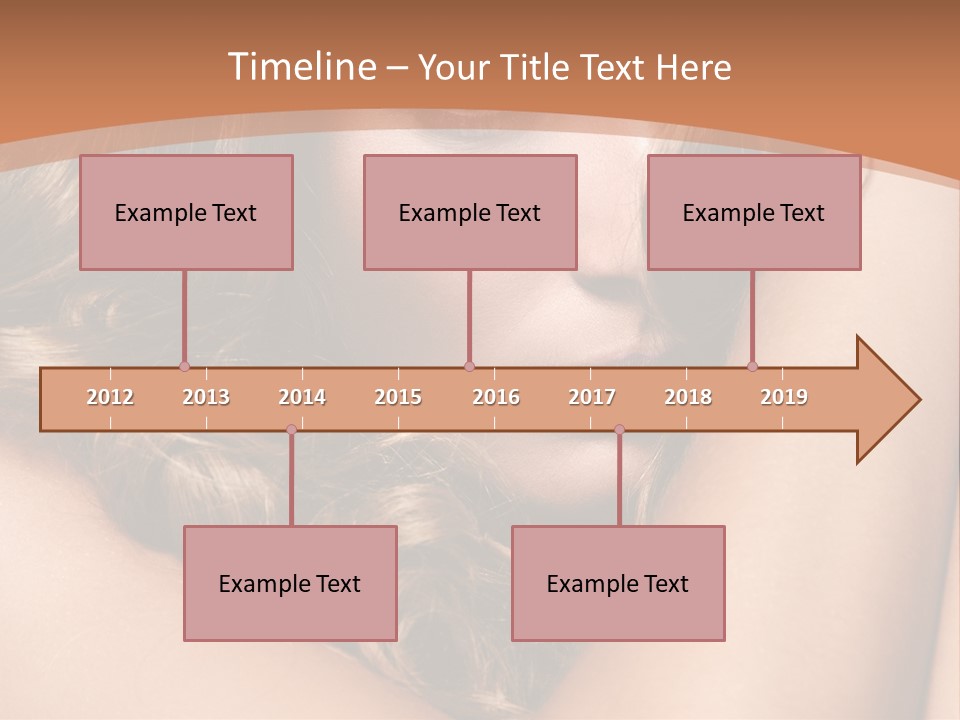 Timeline – Your Title Text Here

Example Text

Example Text

Example Text

2012 2013 2014 2015 2016 2017 2018 2019

Example Text

Example Text